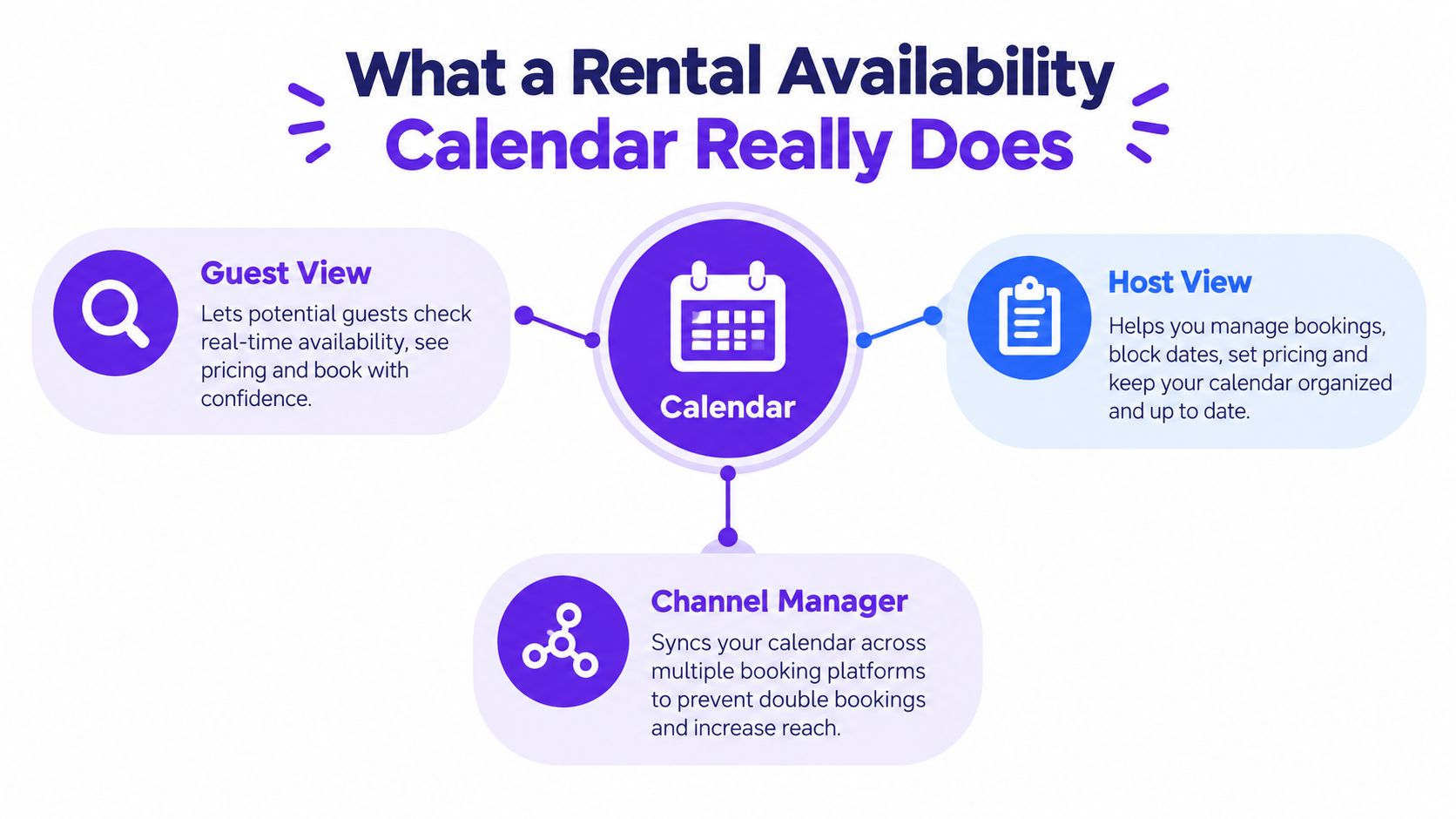 What a Rental Availability Calendar Really Does

Guest View
Lets potential guests check real-time availability, see pricing and book with confidence.

Calendar

Host View
Helps you manage bookings, block dates, set pricing and keep your calendar organized and up to date.

Channel Manager
Syncs your calendar across multiple booking platforms to prevent double bookings and increase reach.